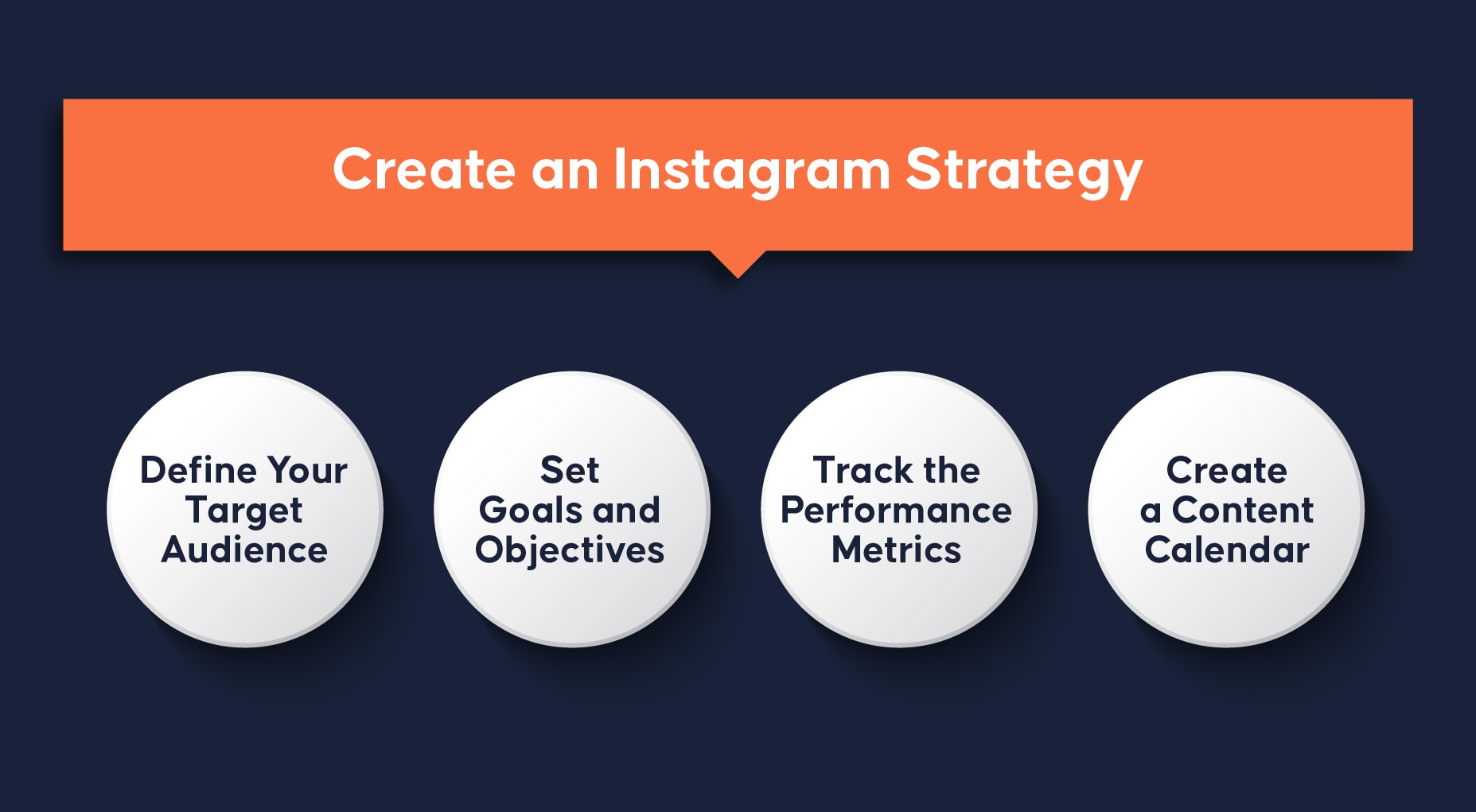 Create an Instagram Strategy

Define Your Target Audience

Set Goals and Objectives

Track the Performance Metrics

Create a Content Calendar